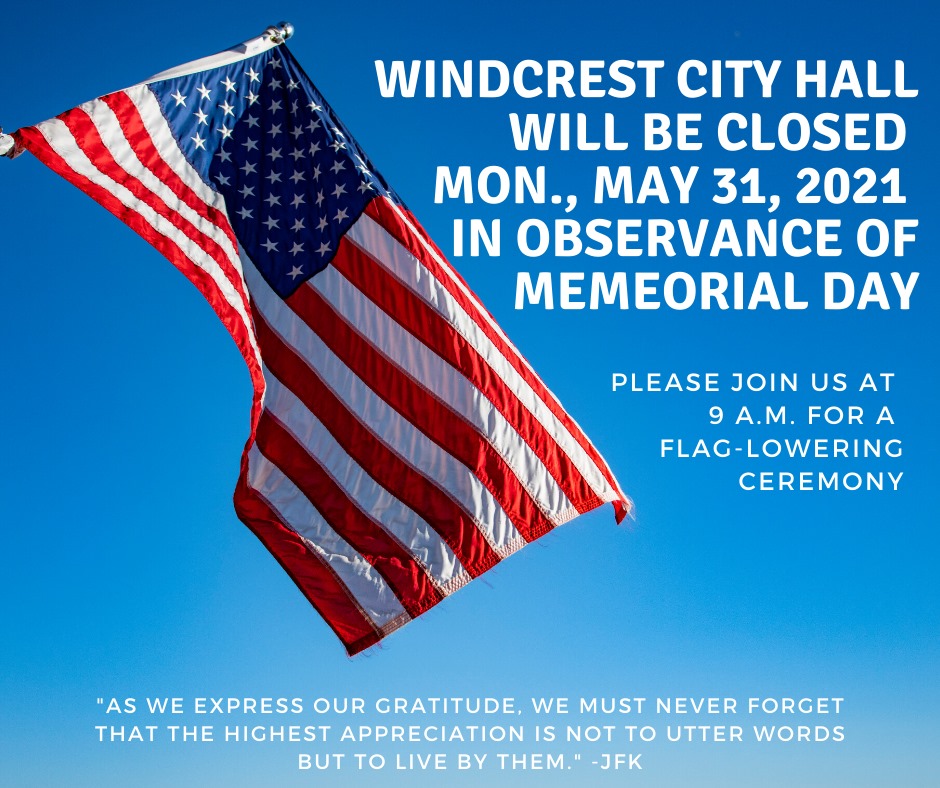 WINDCREST CITY HALL WILL BE CLOSED MON., MAY 31, 2021 IN OBSERVANCE OF MEMEORIAL DAY

PLEASE JOIN US AT 9 A.M. FOR A FLAG-LOWERING CEREMONY

"AS WE EXPRESS OUR GRATITUDE, WE MUST NEVER FORGET THAT THE HIGHEST APPRECIATION IS NOT TO UTTER WORDS BUT TO LIVE BY THEM." -JFK